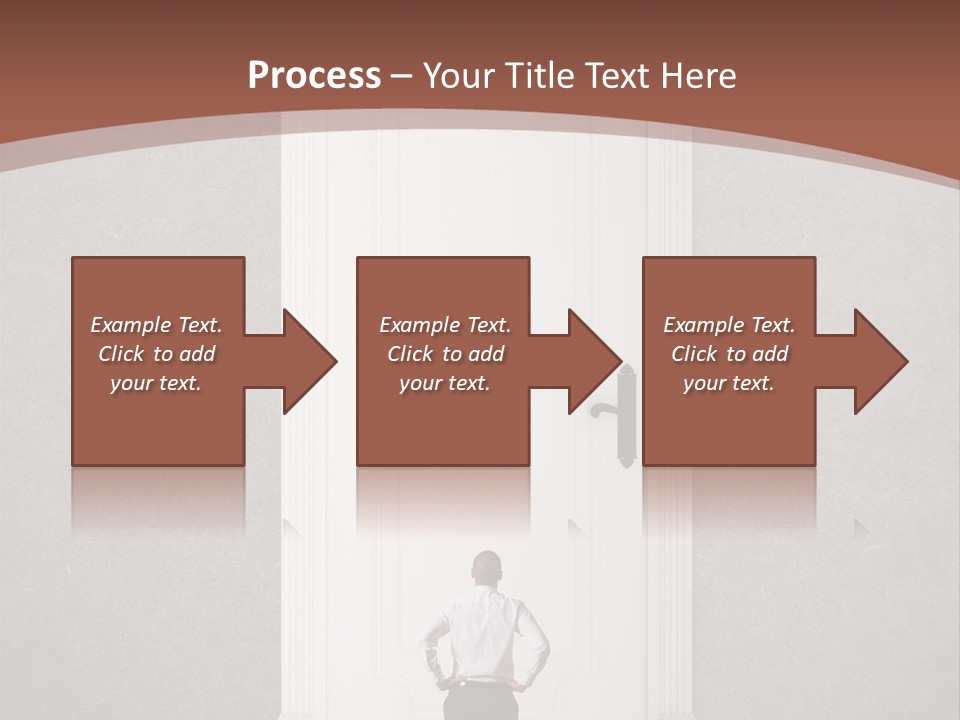 Process – Your Title Text Here

Example Text. Click to add your text.

Example Text. Click to add your text.

Example Text. Click to add your text.